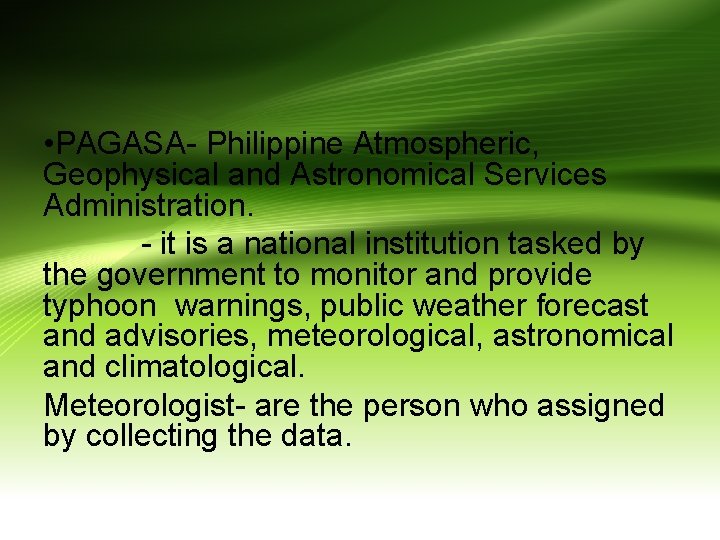 •PAGASA- Philippine Atmospheric, Geophysical and Astronomical Services Administration.

- it is a national institution tasked by the government to monitor and provide typhoon warnings, public weather forecast and advisories, meteorological, astronomical and climatological.

Meteorologist- are the person who assigned by collecting the data.